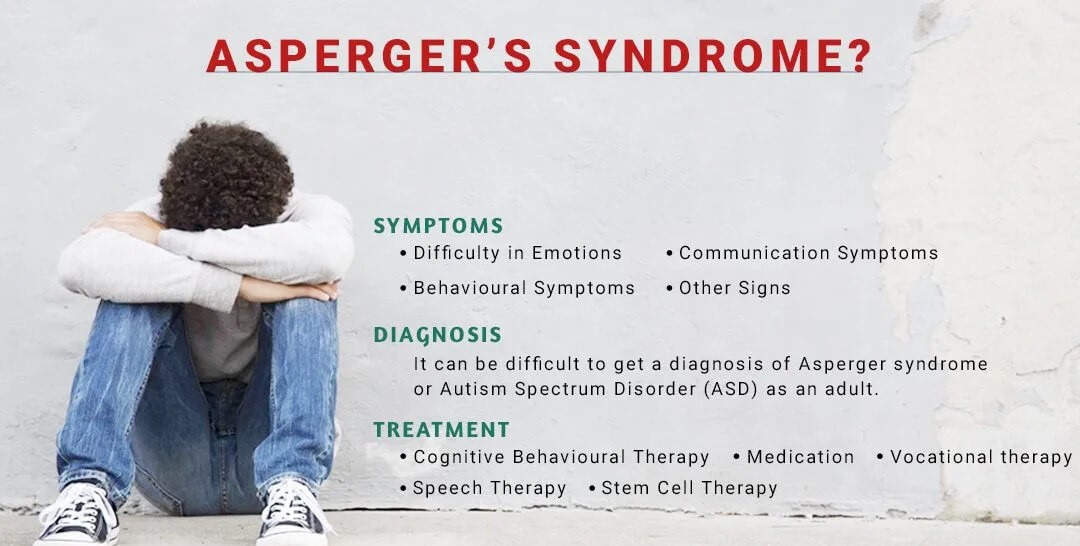 ASPERGER'S SYNDROME?

SYMPTOMS
• Difficulty in Emotions • Communication Symptoms
• Behavioural Symptoms • Other Signs

DIAGNOSIS
It can be difficult to get a diagnosis of Asperger syndrome or Autism Spectrum Disorder (ASD) as an adult.

TREATMENT
• Cognitive Behavioural Therapy • Medication • Vocational therapy
• Speech Therapy • Stem Cell Therapy